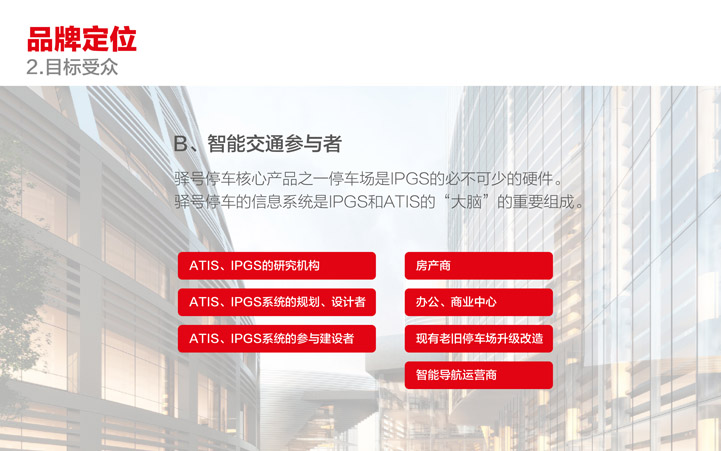 品牌定位
2.目标受众

B、智能交通参与者

驿号停车核心产品之一停车场是IPGS的必不可少的硬件。
驿号停车的信息系统是IPGS和ATIS的“大脑”的重要组成。

ATIS、IPGS的研究机构

ATIS、IPGS系统的规划、设计者

ATIS、IPGS系统的参与建设者

房产商

办公、商业中心

现有老旧停车场升级改造

智能导航运营商